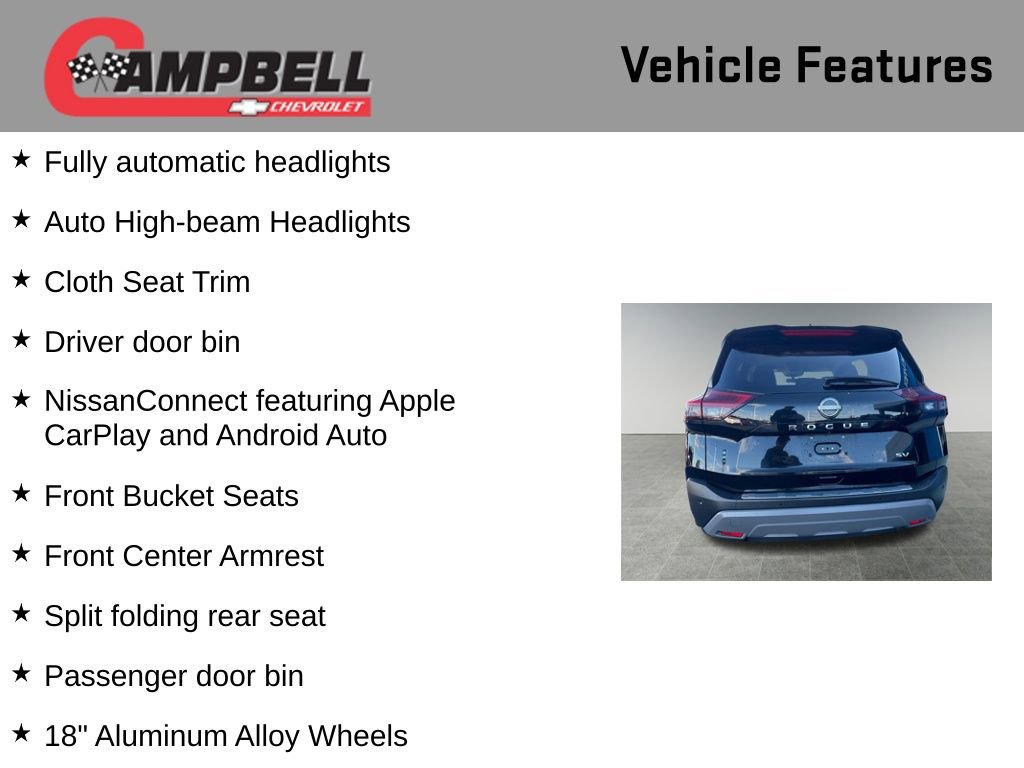 CAMPBELL
CHEVROLET

Vehicle Features

★ Fully automatic headlights

★ Auto High-beam Headlights

★ Cloth Seat Trim

★ Driver door bin

★ NissanConnect featuring Apple CarPlay and Android Auto

★ Front Bucket Seats

★ Front Center Armrest

★ Split folding rear seat

★ Passenger door bin

★ 18" Aluminum Alloy Wheels

ROGUE
SV